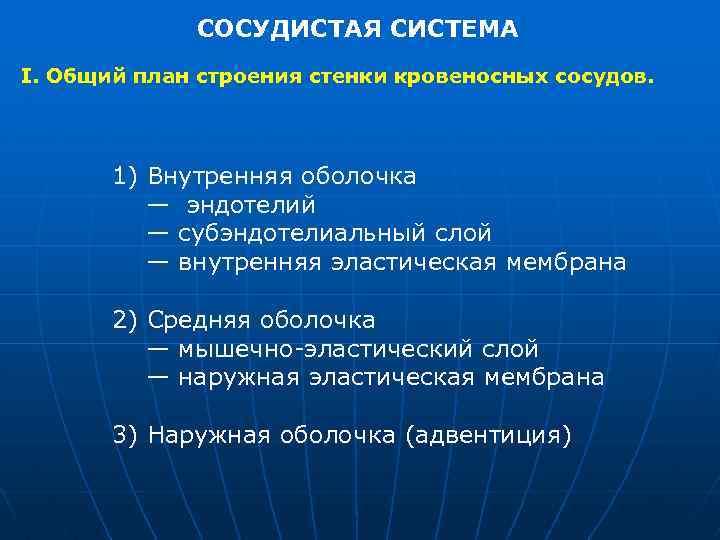 СОСУДИСТАЯ СИСТЕМА

I. Общий план строения стенки кровеносных сосудов.

1) Внутренняя оболочка
— эндотелий
— субэндотелиальный слой
— внутренняя эластическая мембрана

2) Средняя оболочка
— мышечно-эластический слой
— наружная эластическая мембрана

3) Наружная оболочка (адвентиция)